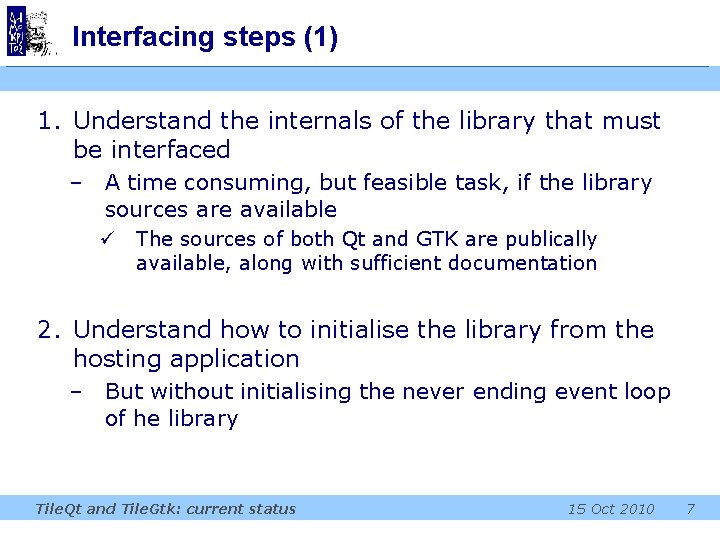 Interfacing steps (1)

1. Understand the internals of the library that must be interfaced

– A time consuming, but feasible task, if the library sources are available

✓ The sources of both Qt and GTK are publically available, along with sufficient documentation

2. Understand how to initialise the library from the hosting application

– But without initialising the never ending event loop of he library

TileQt and TileGtk: current status 15 Oct 2010 7